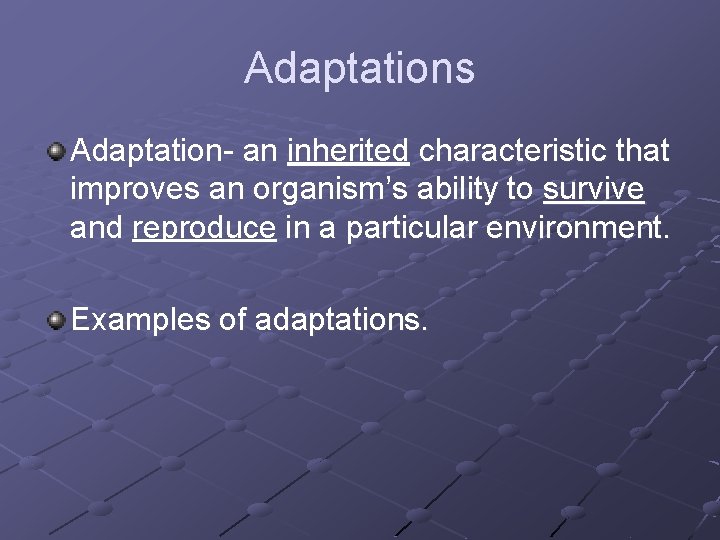 Adaptations

Adaptation- an inherited characteristic that improves an organism’s ability to survive and reproduce in a particular environment.

Examples of adaptations.